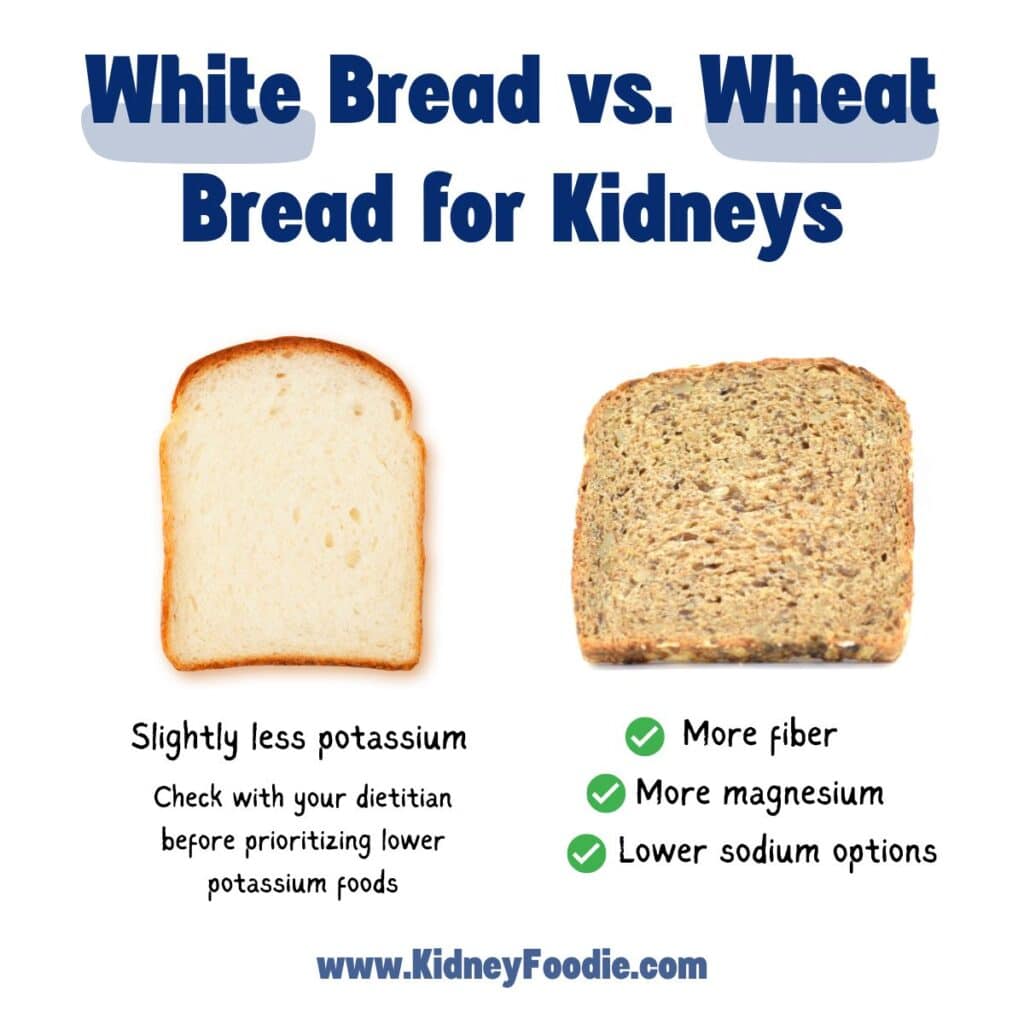 White Bread vs. Wheat Bread for Kidneys

Slightly less potassium

Check with your dietitian before prioritizing lower potassium foods

More fiber

More magnesium

Lower sodium options

www.KidneyFoodie.com